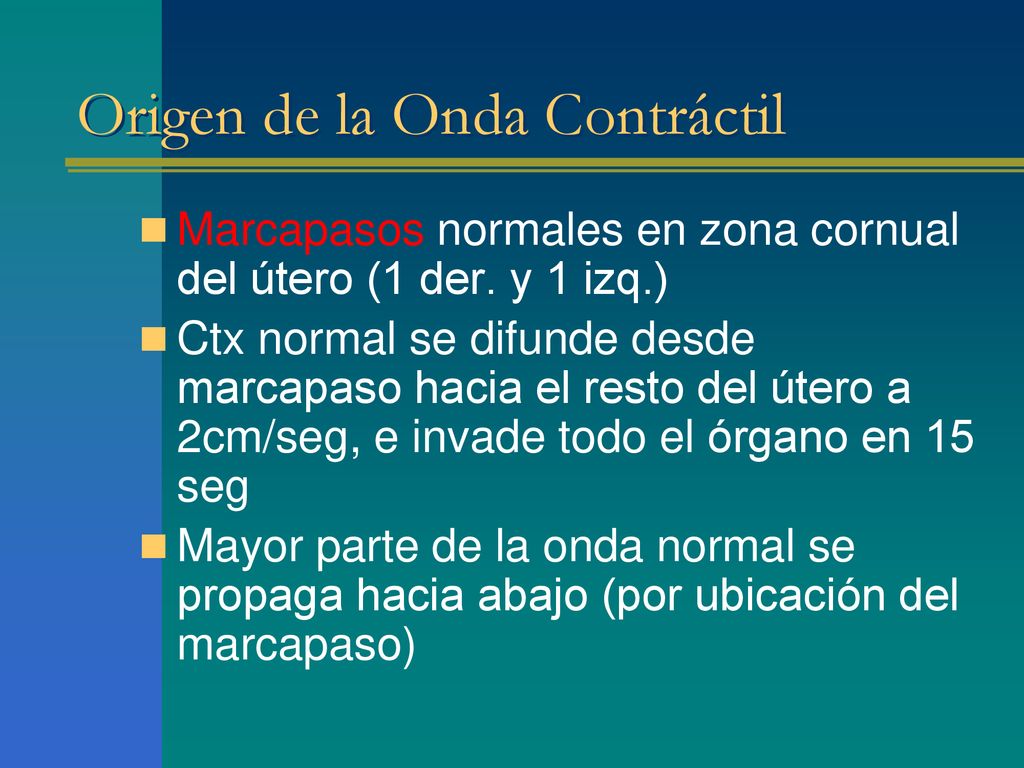 Origen de la Onda Contráctil

Marcapasos normales en zona cornual del útero (1 der. y 1 izq.)

Ctx normal se difunde desde marcapaso hacia el resto del útero a 2cm/seg, e invade todo el órgano en 15 seg

Mayor parte de la onda normal se propaga hacia abajo (por ubicación del marcapaso)